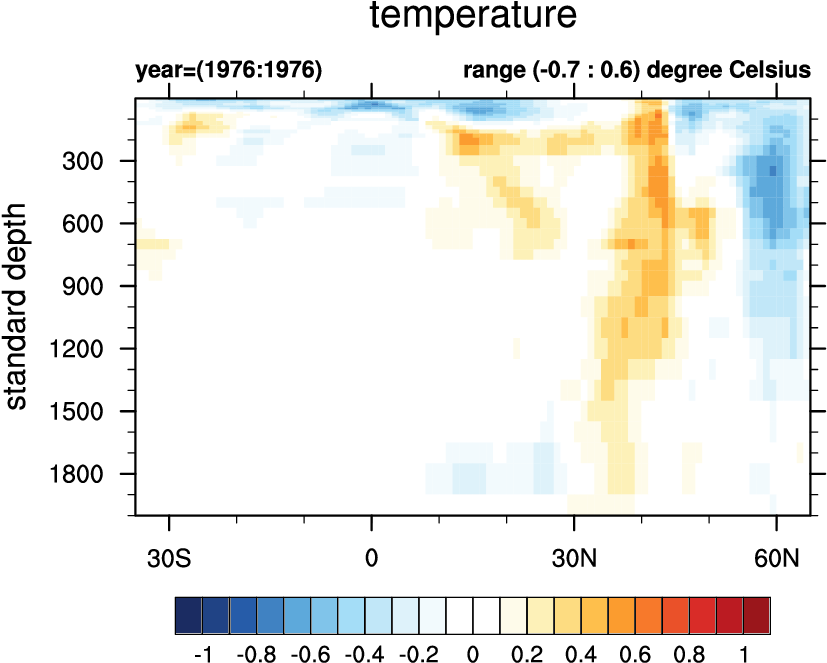 temperature

year=(1976:1976)

range (-0.7 : 0.6) degree Celsius

standard depth

300
600
900
1200
1500
1800

30S
0
30N
60N

-1
-0.8
-0.6
-0.4
-0.2
0
0.2
0.4
0.6
0.8
1